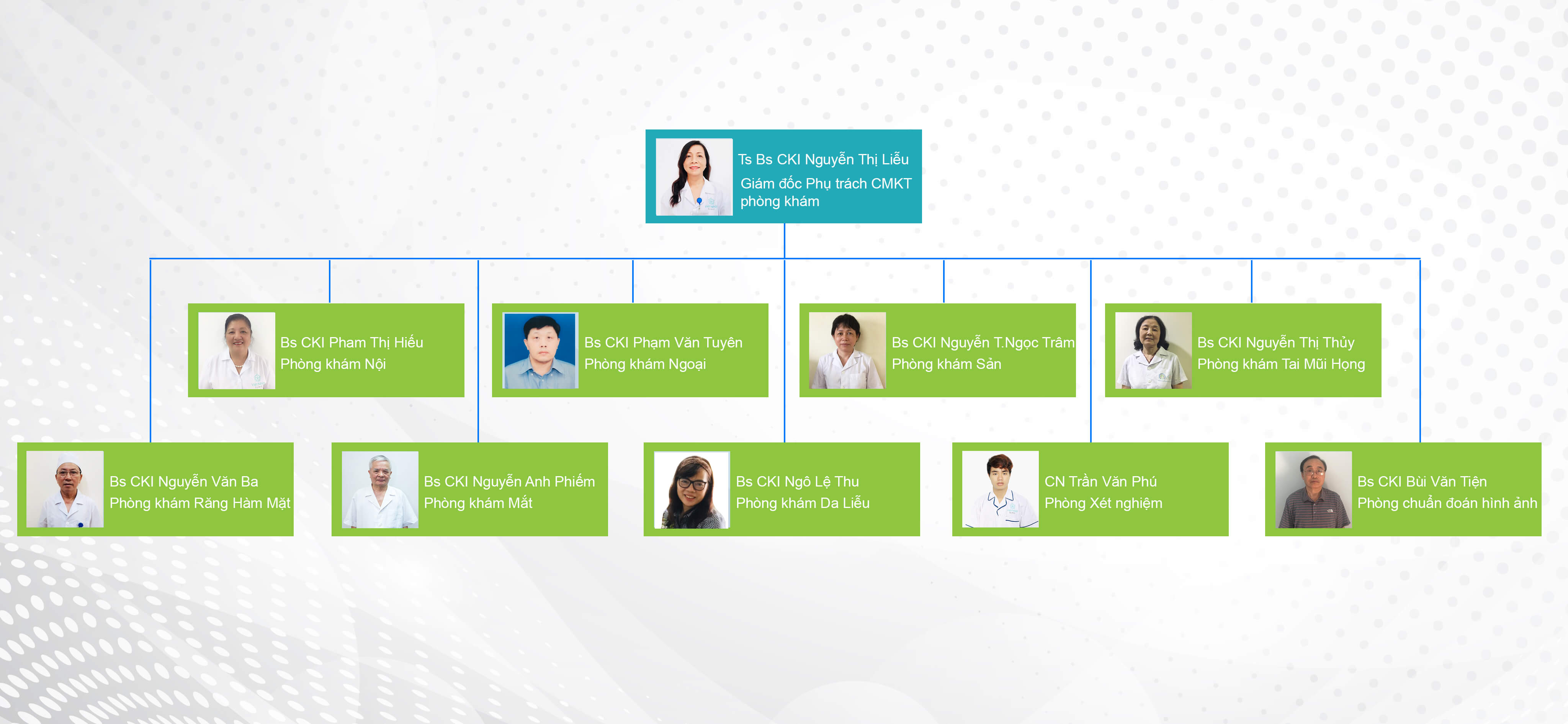 Ts Bs CKI Nguyễn Thị Liễu
Giám đốc Phụ trách CMKT phòng khám

Bs CKI Pham Thị Hiếu
Phòng khám Nội

Bs CKI Phạm Văn Tuyên
Phòng khám Ngoại

Bs CKI Nguyễn T.Ngọc Trâm
Phòng khám Sản

Bs CKI Nguyễn Thị Thủy
Phòng khám Tai Mũi Họng

Bs CKI Nguyễn Văn Ba
Phòng khám Răng Hàm Mặt

Bs CKI Nguyễn Anh Phiếm
Phòng khám Mắt

Bs CKI Ngô Lệ Thu
Phòng khám Da Liễu

CN Trần Văn Phú
Phòng Xét nghiệm

Bs CKI Bùi Văn Tiện
Phòng chuẩn đoán hình ảnh